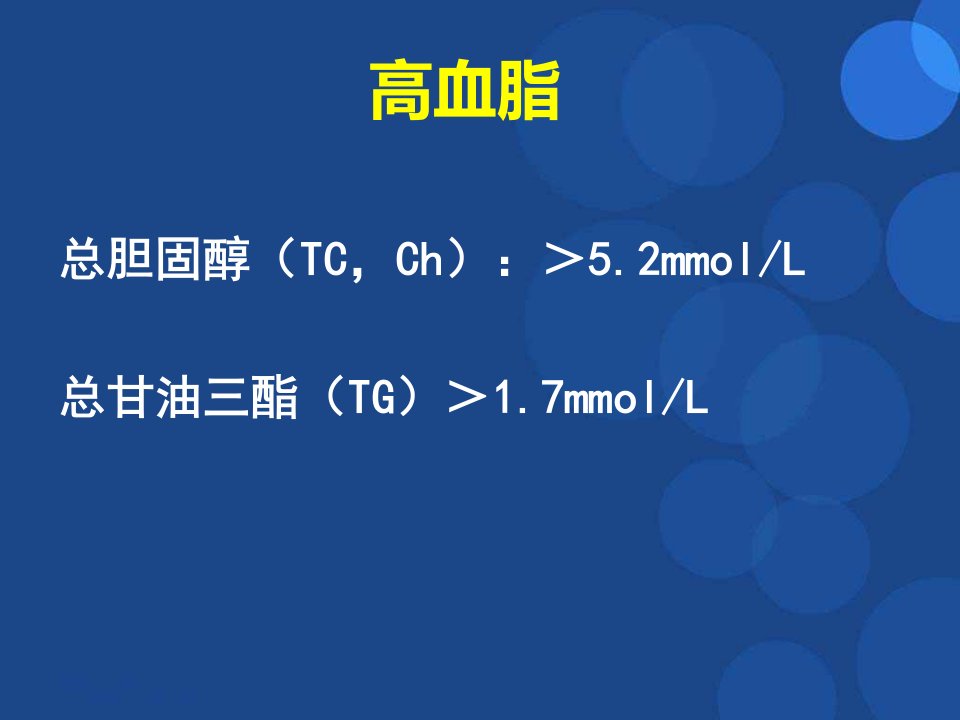 高血脂

总胆固醇（TC，Ch）：＞5.2mmol/L

总甘油三酯（TG）＞1.7mmol/L